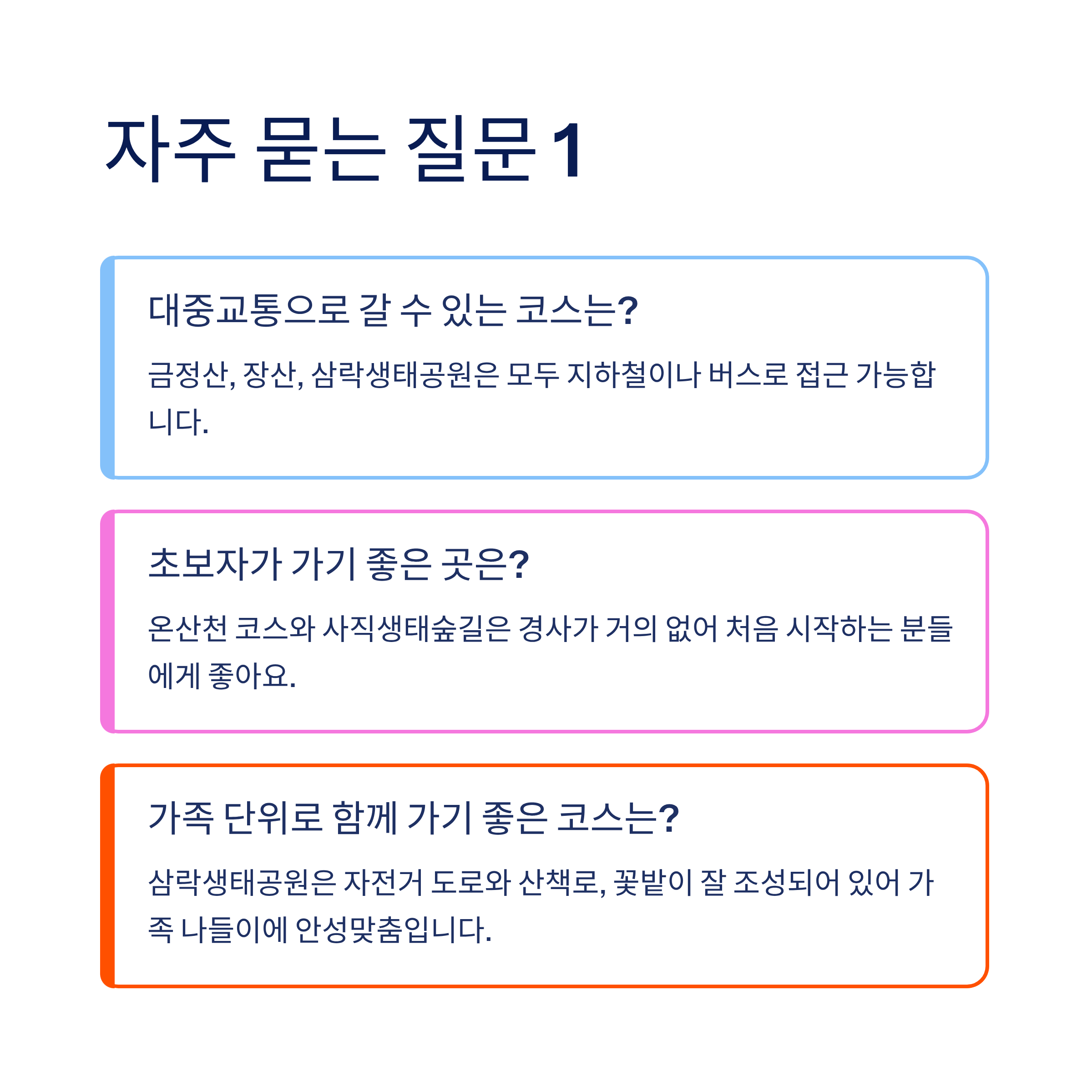 자주 묻는 질문 1

대중교통으로 갈 수 있는 코스는?

금정산, 장산, 삼락생태공원은 모두 지하철이나 버스로 접근 가능합니다.

초보자가 가기 좋은 곳은?

온산천 코스와 사직생태숲길은 경사가 거의 없어 처음 시작하는 분들에게 좋아요.

가족 단위로 함께 가기 좋은 코스는?

삼락생태공원은 자전거 도로와 산책로, 꽃밭이 잘 조성되어 있어 가족 나들이에 안성맞춤입니다.